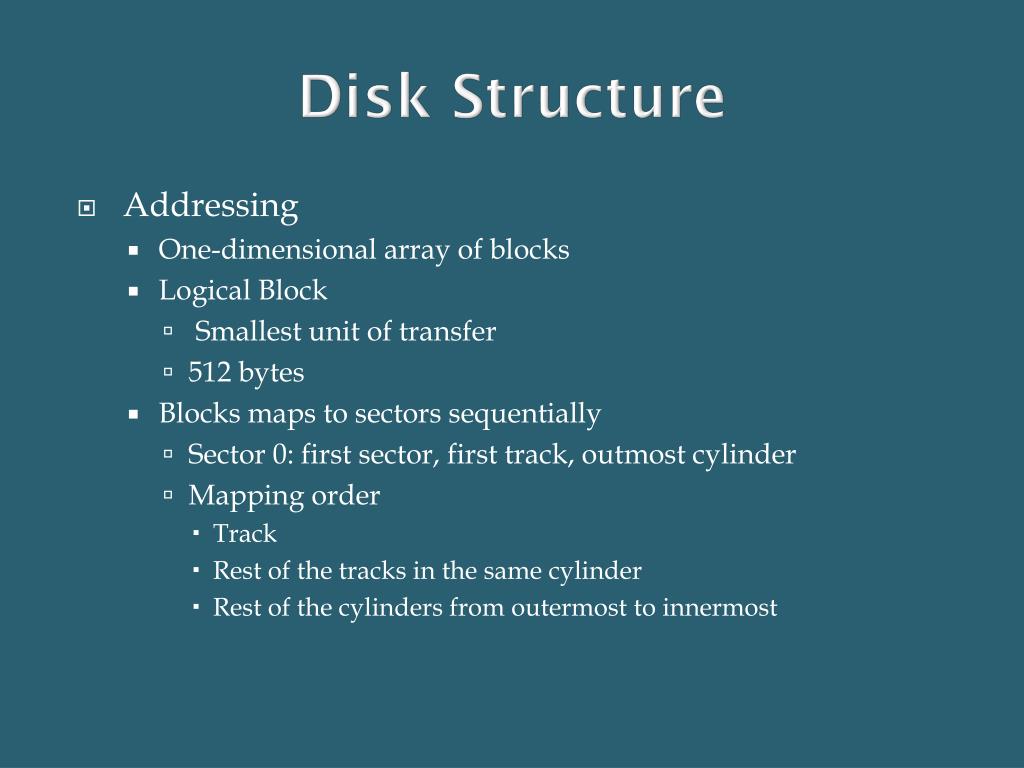 Disk Structure

Addressing
One-dimensional array of blocks
Logical Block
Smallest unit of transfer
512 bytes
Blocks maps to sectors sequentially
Sector 0: first sector, first track, outmost cylinder
Mapping order
Track
Rest of the tracks in the same cylinder
Rest of the cylinders from outermost to innermost